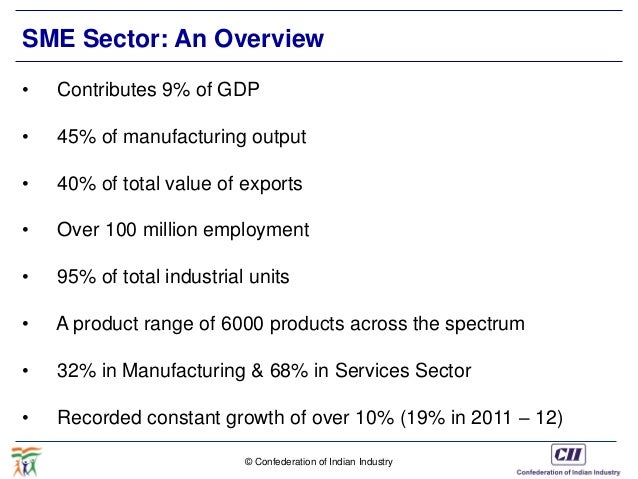 SME Sector: An Overview

• Contributes 9% of GDP

• 45% of manufacturing output

• 40% of total value of exports

• Over 100 million employment

• 95% of total industrial units

• A product range of 6000 products across the spectrum

• 32% in Manufacturing & 68% in Services Sector

• Recorded constant growth of over 10% (19% in 2011 – 12)

© Confederation of Indian Industry

CII
Confederation of Indian Industry